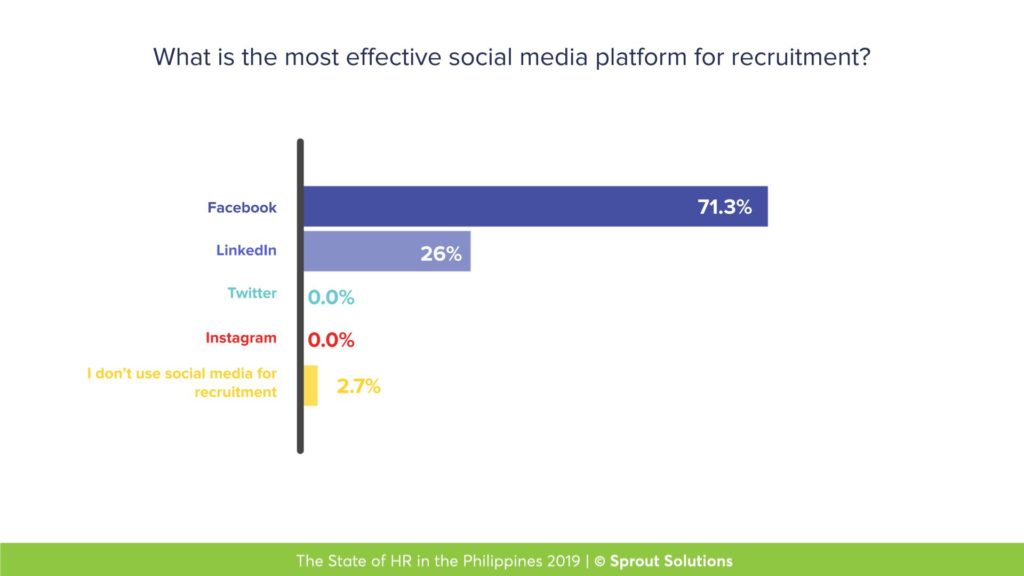 What is the most effective social media platform for recruitment?

Facebook 71.3%

LinkedIn 26%

Twitter 0.0%

Instagram 0.0%

I don't use social media for recruitment 2.7%

The State of HR in the Philippines 2019 | © Sprout Solutions